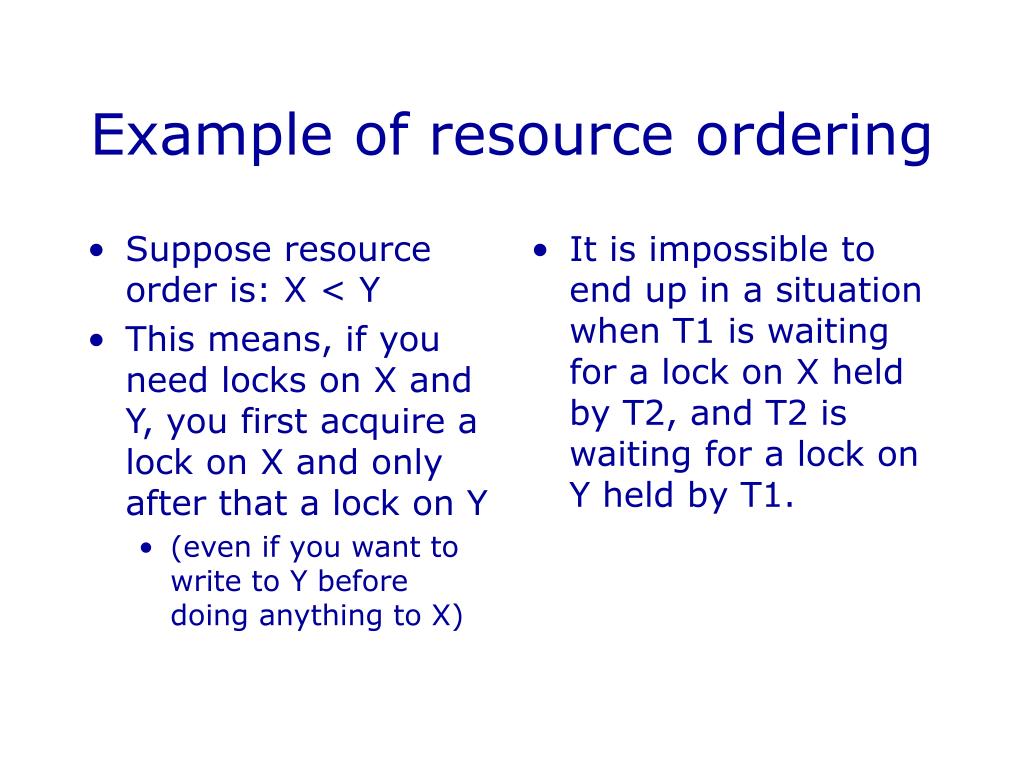 Example of resource ordering

• Suppose resource order is: X < Y
• This means, if you need locks on X and Y, you first acquire a lock on X and only after that a lock on Y
  • (even if you want to write to Y before doing anything to X)

• It is impossible to end up in a situation when T1 is waiting for a lock on X held by T2, and T2 is waiting for a lock on Y held by T1.